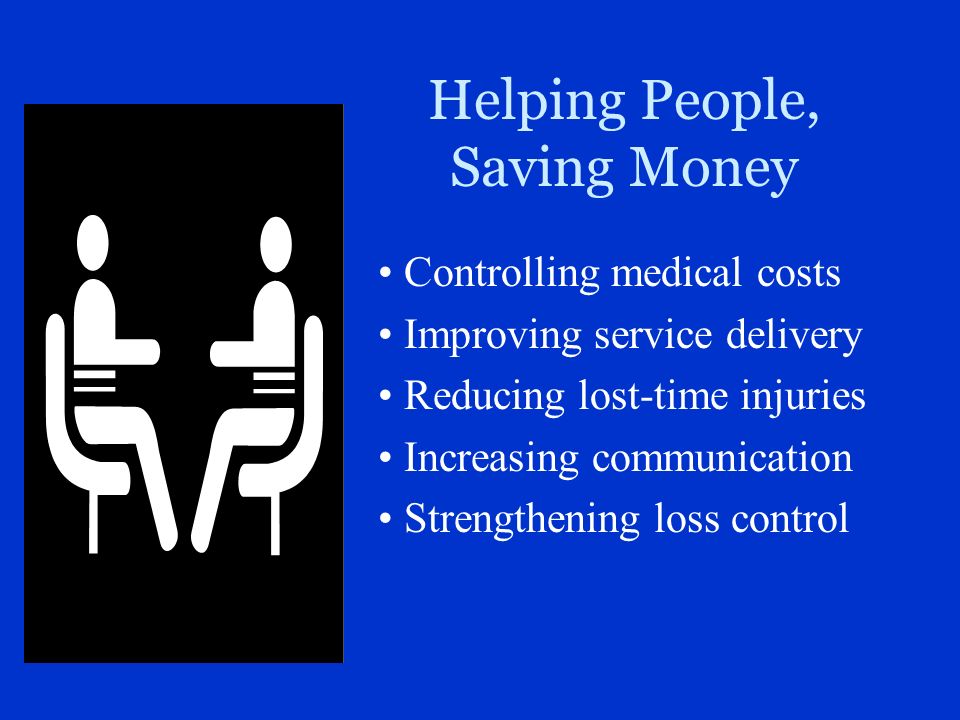 Helping People, Saving Money

• Controlling medical costs
• Improving service delivery
• Reducing lost-time injuries
• Increasing communication
• Strengthening loss control